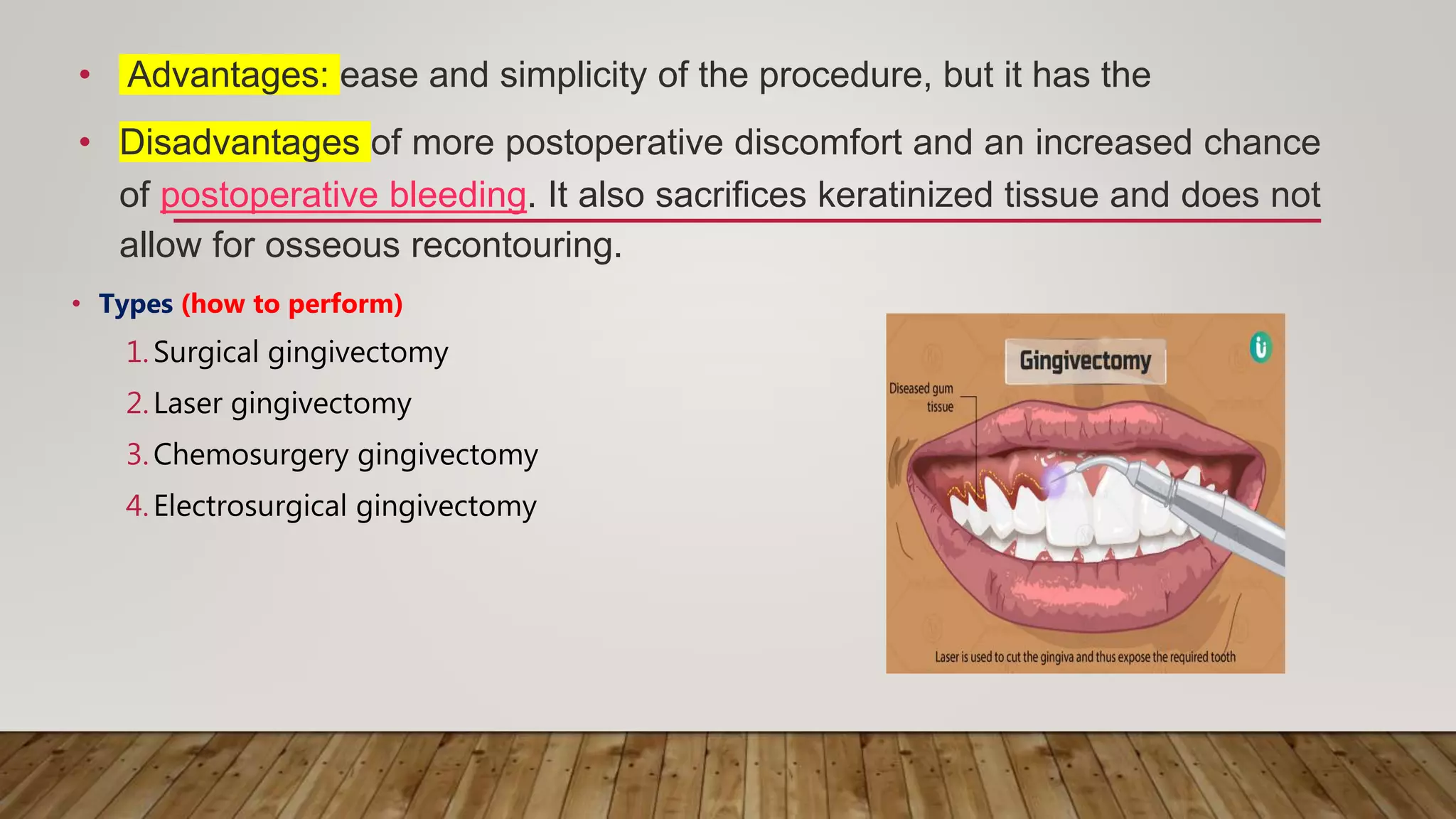 • Advantages: ease and simplicity of the procedure, but it has the

• Disadvantages of more postoperative discomfort and an increased chance of postoperative bleeding. It also sacrifices keratinized tissue and does not allow for osseous recontouring.

• Types (how to perform)
1. Surgical gingivectomy
2. Laser gingivectomy
3. Chemosurgery gingivectomy
4. Electrosurgical gingivectomy

Gingivectomy

Diseased gum tissue

Laser is used to cut the gingiva and thus expose the required tooth